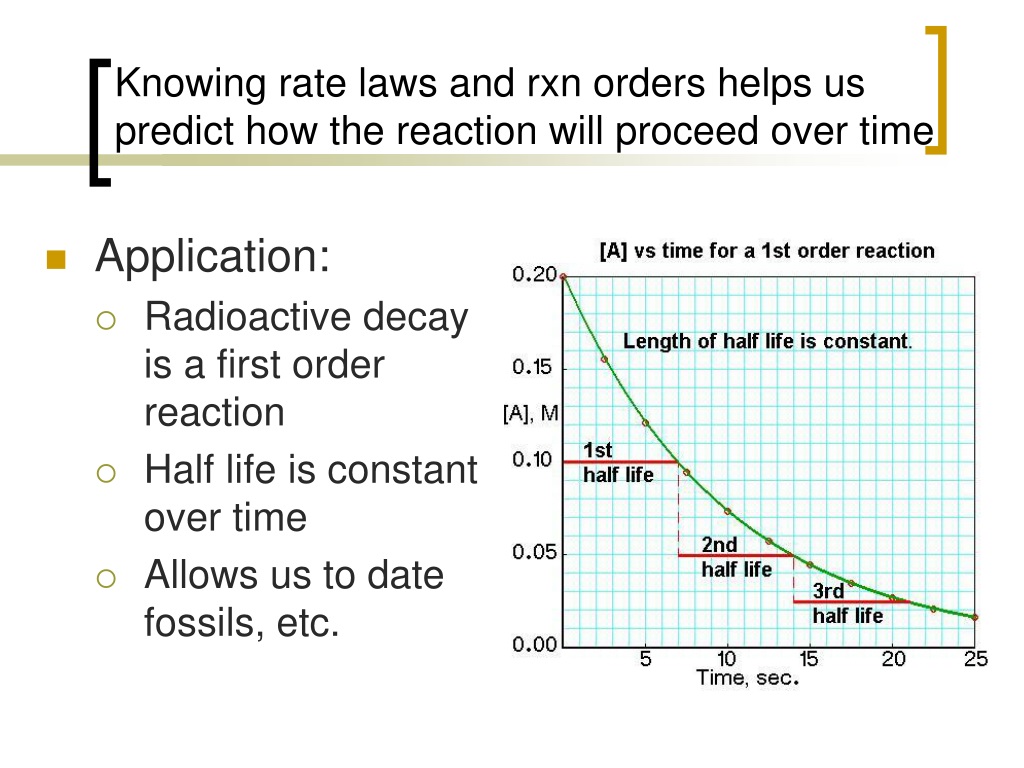 Knowing rate laws and rxn orders helps us predict how the reaction will proceed over time

Application:
Radioactive decay is a first order reaction
Half life is constant over time
Allows us to date fossils, etc.

[A] vs time for a 1st order reaction

Length of half life is constant.

0.20
0.15
[A], M
0.10
0.05
0.00

1st half life
2nd half life
3rd half life

5
10
15
20
25
Time, sec.